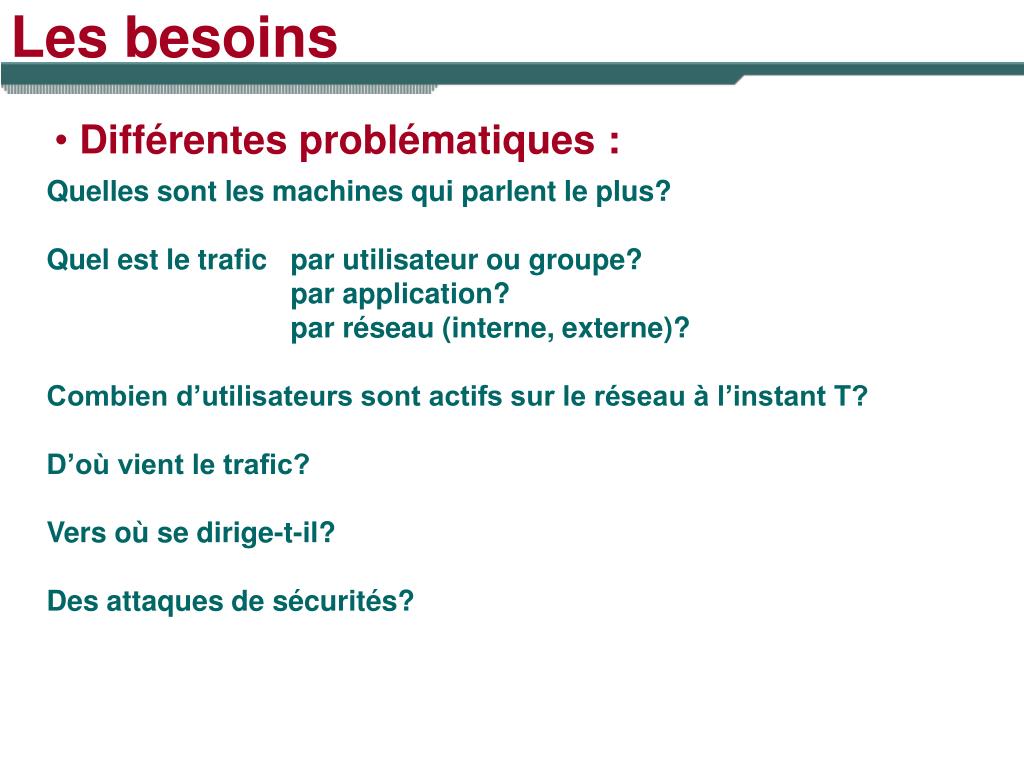 Les besoins

• Différentes problématiques :

Quelles sont les machines qui parlent le plus?

Quel est le trafic par utilisateur ou groupe?
par application?
par réseau (interne, externe)?

Combien d’utilisateurs sont actifs sur le réseau à l’instant T?

D’où vient le trafic?

Vers où se dirige-t-il?

Des attaques de sécurités?